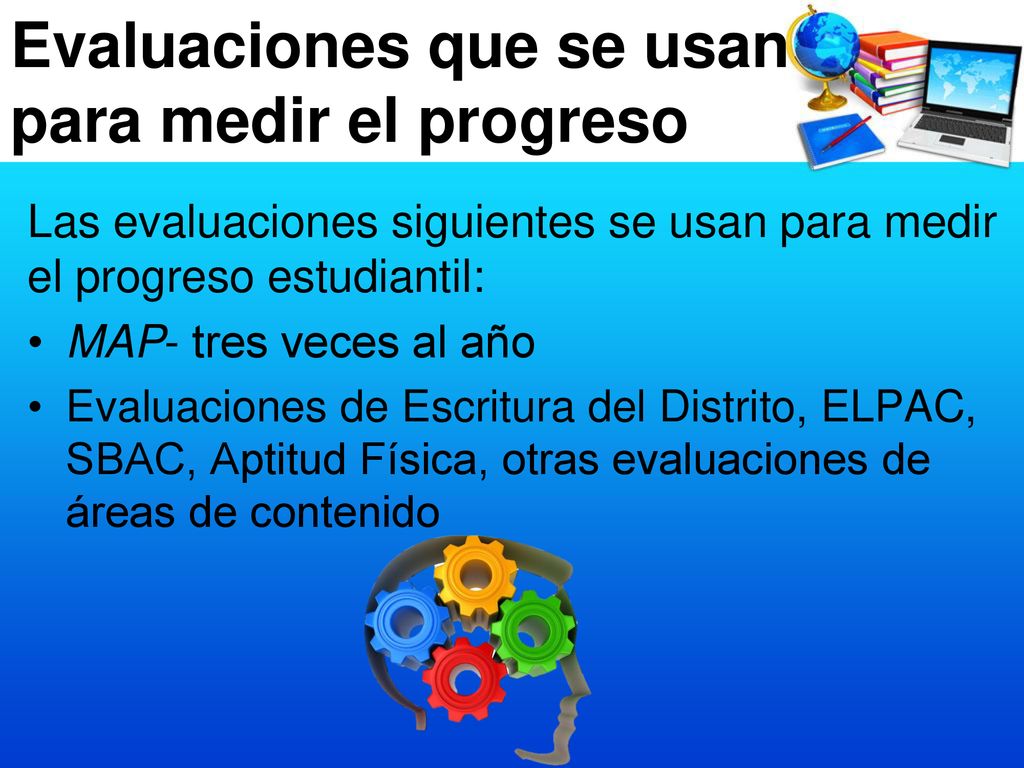 Evaluaciones que se usan para medir el progreso

Las evaluaciones siguientes se usan para medir el progreso estudiantil:

• MAP- tres veces al año
• Evaluaciones de Escritura del Distrito, ELPAC, SBAC, Aptitud Física, otras evaluaciones de áreas de contenido